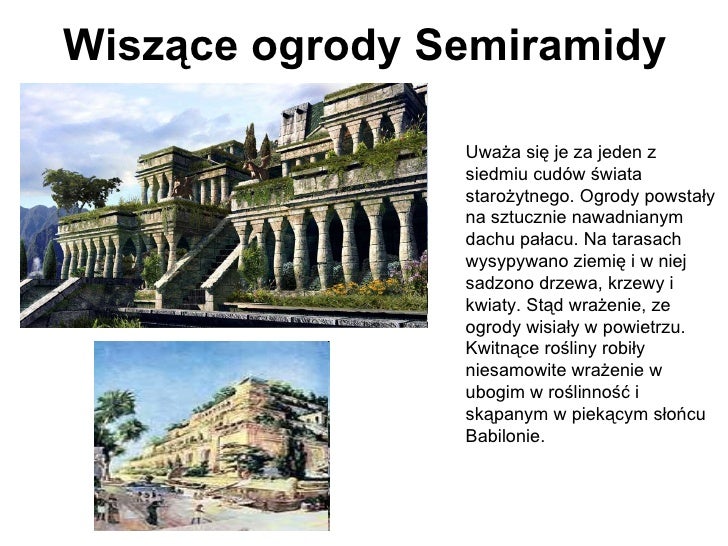 Wiszące ogrody Semiramidy

Uważa się je za jeden z siedmiu cudów świata starożytnego. Ogrody powstały na sztucznie nawadnianym dachu pałacu. Na tarasach wysypywano ziemię i w niej sadzono drzewa, krzewy i kwiaty. Stąd wrażenie, ze ogrody wisiały w powietrzu. Kwitnące rośliny robiły niesamowite wrażenie w ubogim w roślinność i skąpanym w piekącym słońcu Babilonie.